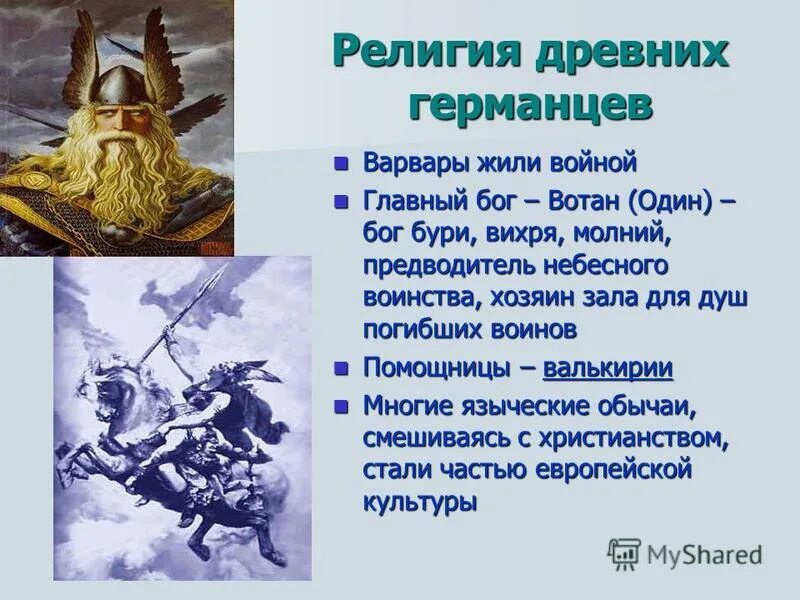 Религия древних германцев

Варвары жили войной

Главный бог – Вотан (Один) – бог бури, вихря, молний, предводитель небесного воинства, хозяин зала для душ погибших воинов

Помощницы – валькирии

Многие языческие обычаи, смешиваясь с христианством, стали частью европейской культуры

MyShared